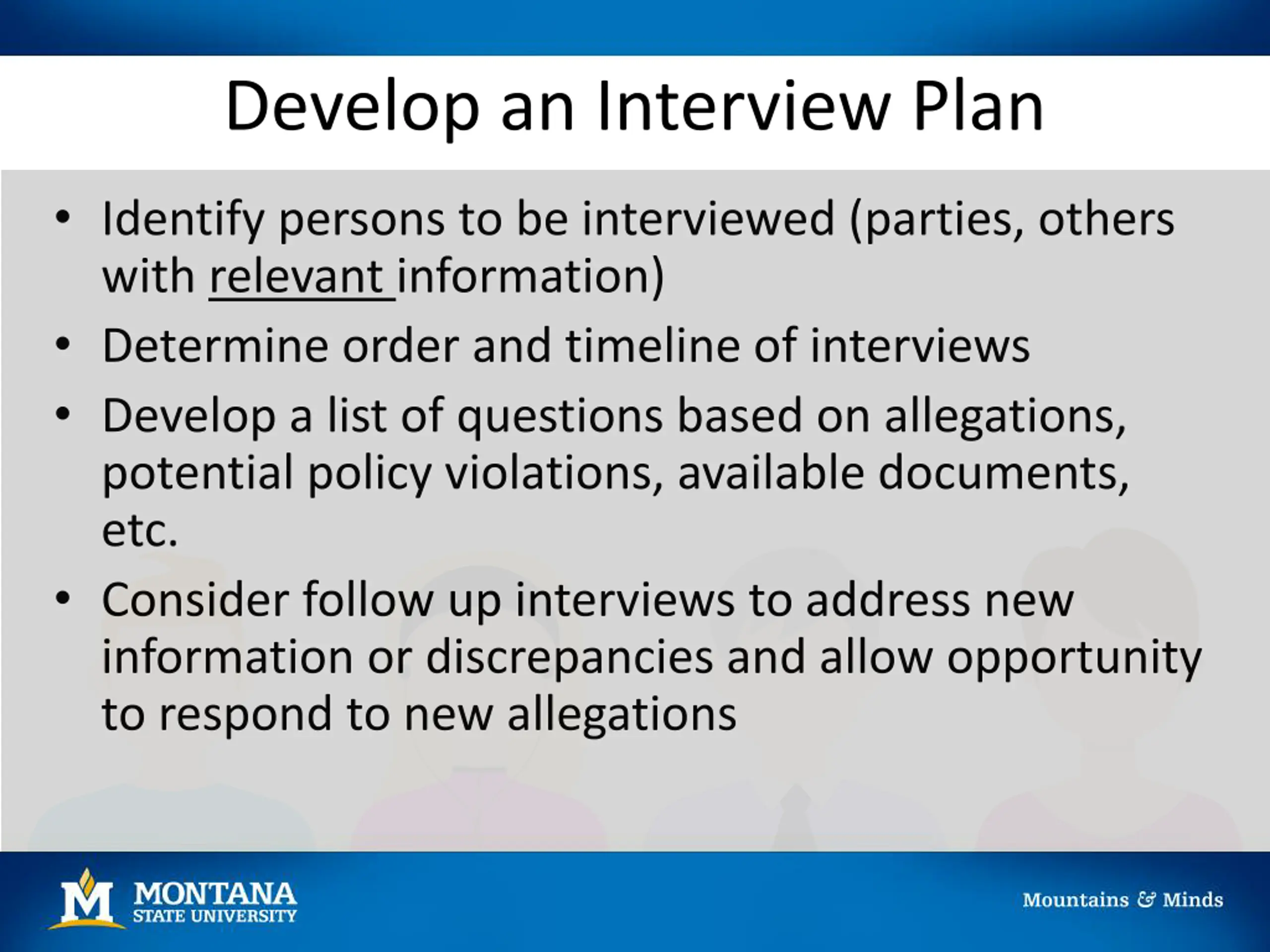 Develop an Interview Plan

• Identify persons to be interviewed (parties, others with relevant information)
• Determine order and timeline of interviews
• Develop a list of questions based on allegations, potential policy violations, available documents, etc.
• Consider follow up interviews to address new information or discrepancies and allow opportunity to respond to new allegations

M MONTANA STATE UNIVERSITY

Mountains & Minds